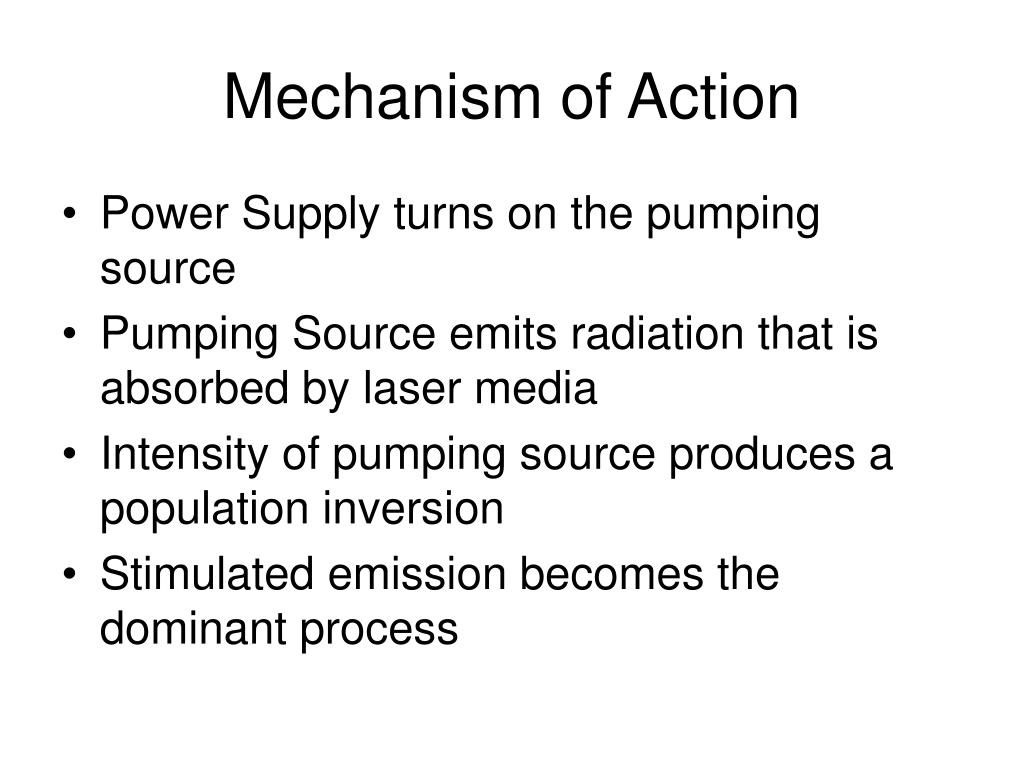 Mechanism of Action

• Power Supply turns on the pumping source
• Pumping Source emits radiation that is absorbed by laser media
• Intensity of pumping source produces a population inversion
• Stimulated emission becomes the dominant process